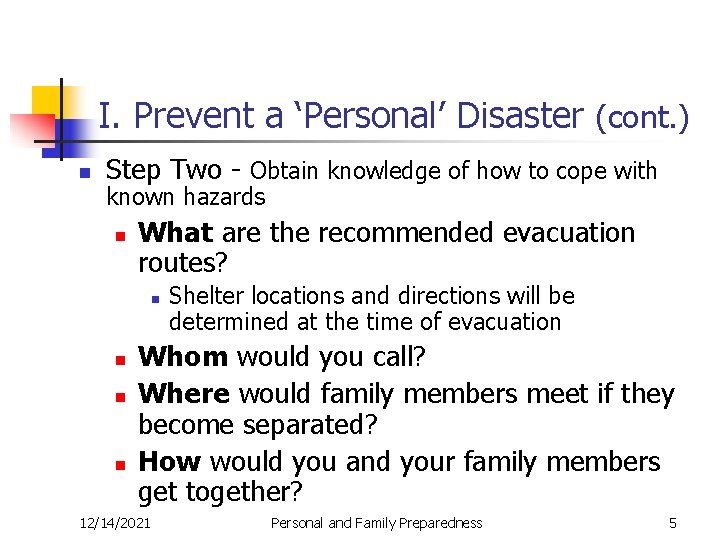 I. Prevent a 'Personal' Disaster (cont.)

Step Two - Obtain knowledge of how to cope with known hazards

What are the recommended evacuation routes?

Shelter locations and directions will be determined at the time of evacuation

Whom would you call?

Where would family members meet if they become separated?

How would you and your family members get together?

12/14/2021 Personal and Family Preparedness 5